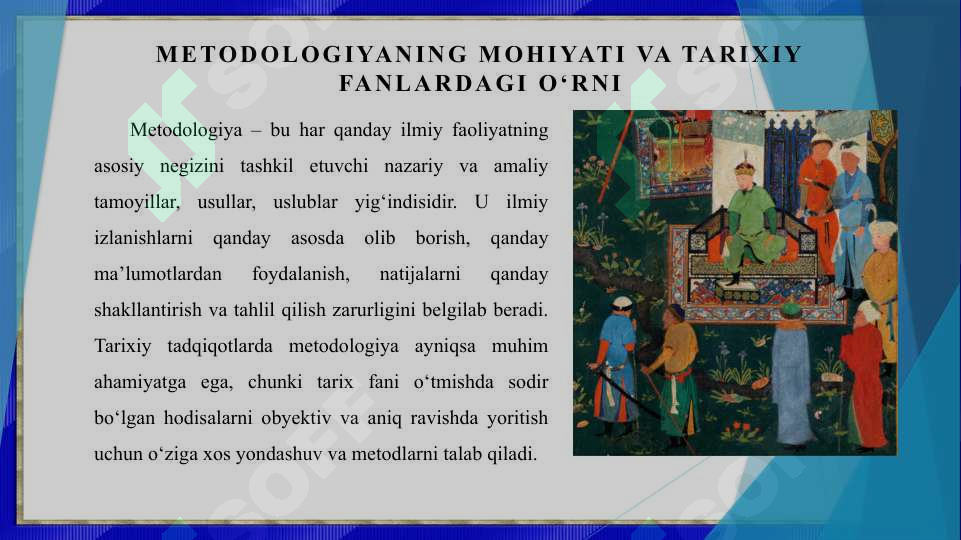 METODOLOGIYANING MOHIYATI VA TARIXIY FANLARDAGI O‘RNI

Metodologiya – bu har qanday ilmiy faoliyatning asosiy negizini tashkil etuvchi nazariy va amaliy tamoyillar, usullar, uslublar yig‘indisidir. U ilmiy izlanishlarni qanday asosda olib borish, qanday ma’lumotlardan foydalanish, natijalarni qanday shakllantirish va tahlil qilish zarurligini belgilab beradi. Tarixiy tadqiqotlarda metodologiya ayniqsa muhim ahamiyatga ega, chunki tarix fani o‘tmishda sodir bo‘lgan hodisalarni obyektiv va aniq ravishda yoritish uchun o‘ziga xos yondashuv va metodlarni talab qiladi.